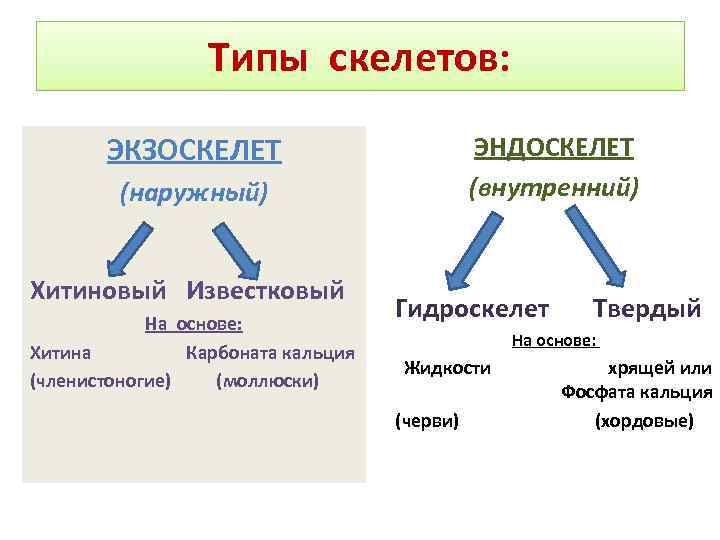 Типы скелетов:

ЭКЗОСКЕЛЕТ
(наружный)

Хитиновый Известковый
На основе:
Хитина Карбоната кальция
(членистоногие) (моллюски)

ЭНДОСКЕЛЕТ
(внутренний)

Гидроскелет Твердый
На основе:
Жидкости хрящей или Фосфата кальция
(черви) (хордовые)